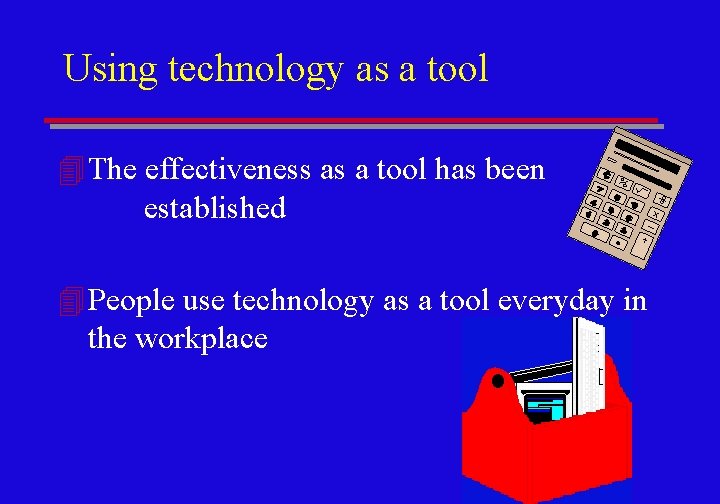 Using technology as a tool

The effectiveness as a tool has been established

People use technology as a tool everyday in the workplace